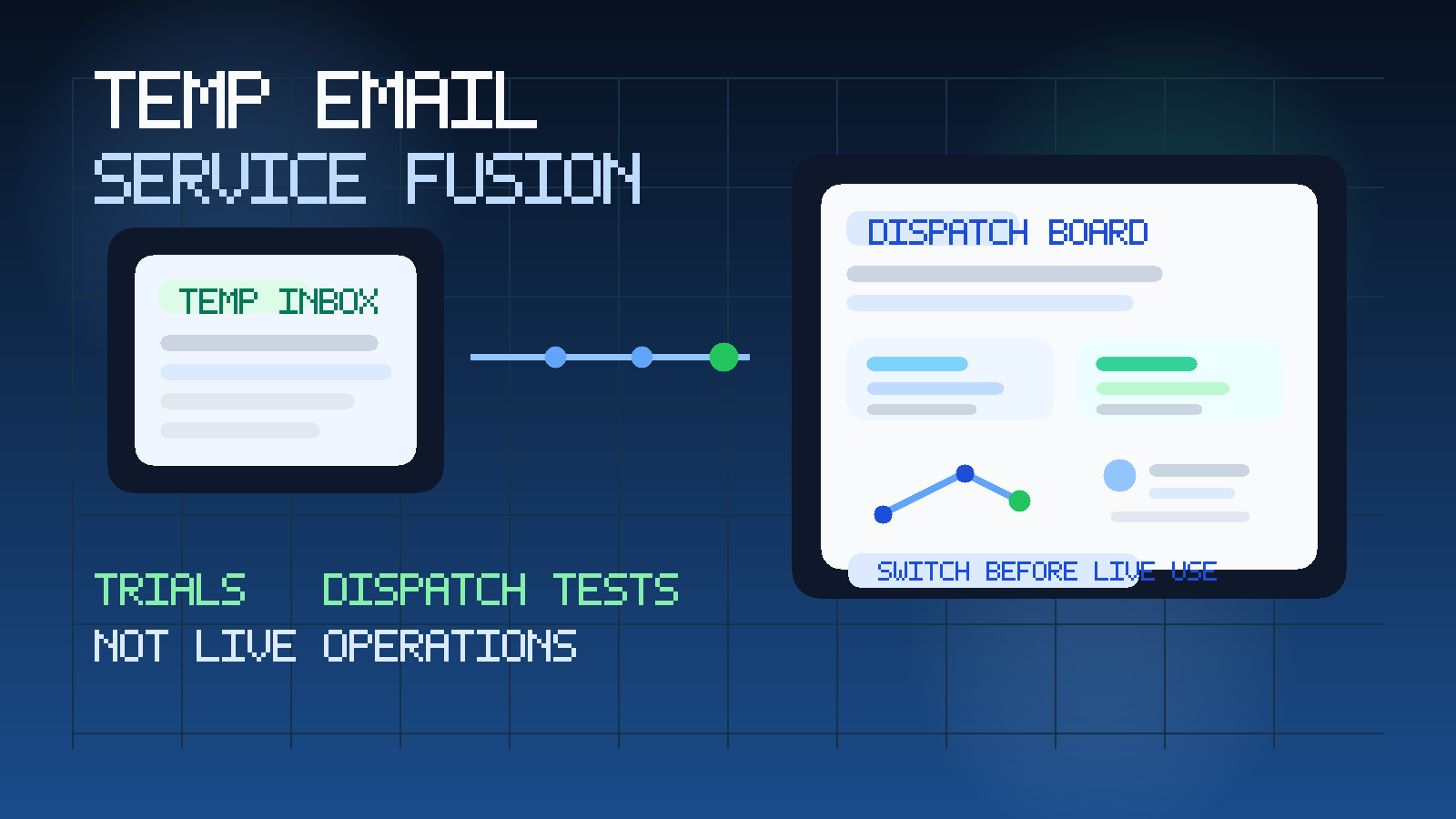 TEMP EMAIL
SERVICE FUSION

TEMP INBOX

DISPATCH BOARD

SWITCH BEFORE LIVE USE

TRIALS DISPATCH TESTS
NOT LIVE OPERATIONS